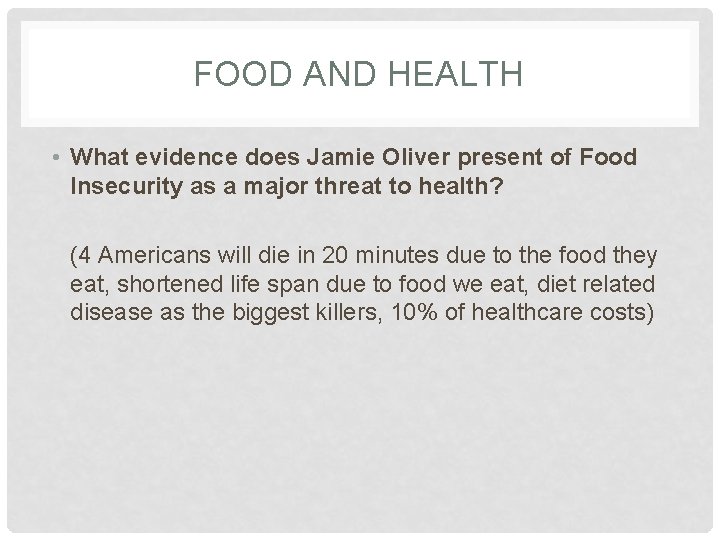 FOOD AND HEALTH

• What evidence does Jamie Oliver present of Food Insecurity as a major threat to health?

(4 Americans will die in 20 minutes due to the food they eat, shortened life span due to food we eat, diet related disease as the biggest killers, 10% of healthcare costs)